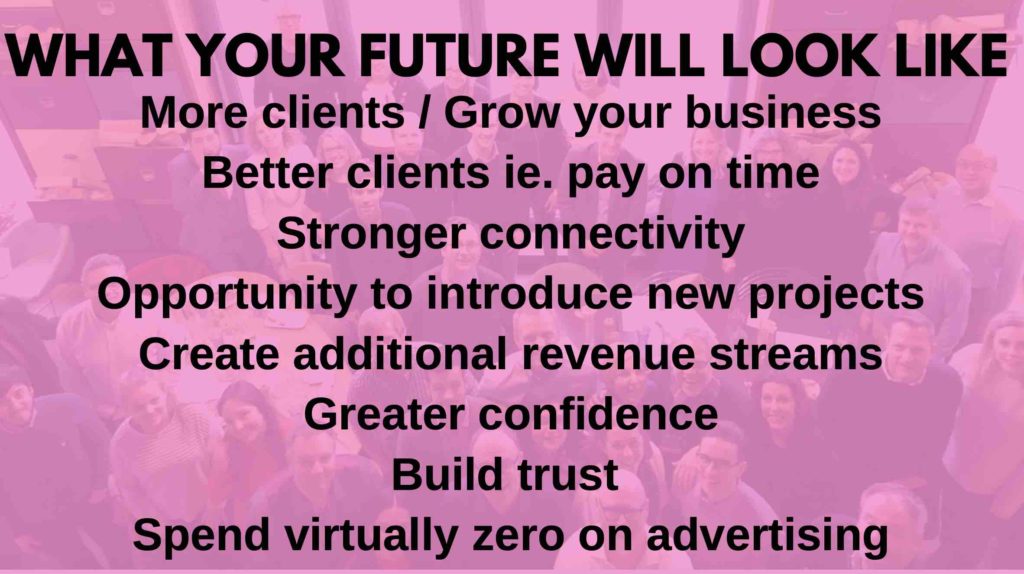 WHAT YOUR FUTURE WILL LOOK LIKE

More clients / Grow your business

Better clients ie. pay on time

Stronger connectivity

Opportunity to introduce new projects

Create additional revenue streams

Greater confidence

Build trust

Spend virtually zero on advertising